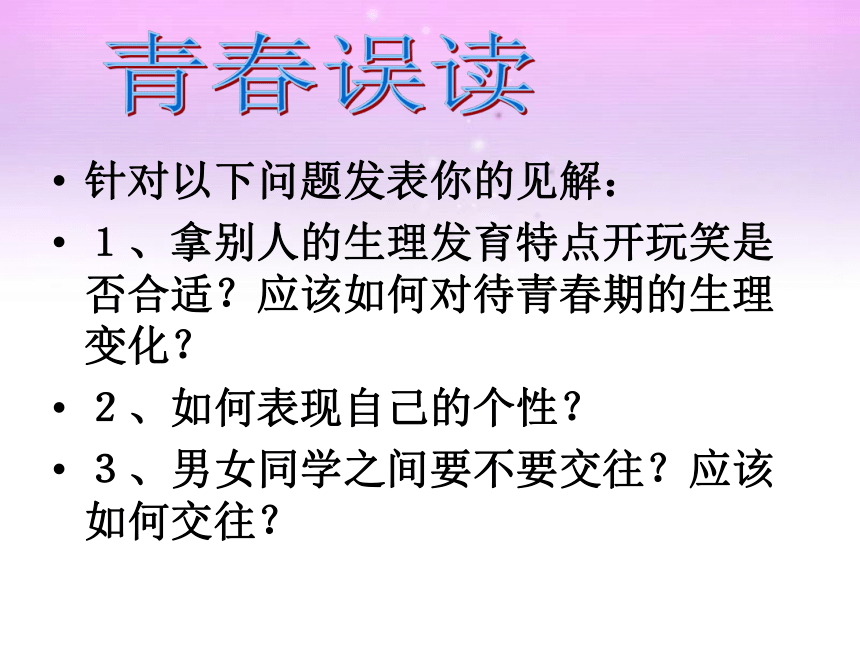 青春误读

• 针对以下问题发表你的见解：
• １、拿别人的生理发育特点开玩笑是否合适？应该如何对待青春期的生理变化？
• ２、如何表现自己的个性？
• ３、男女同学之间要不要交往？应该如何交往？